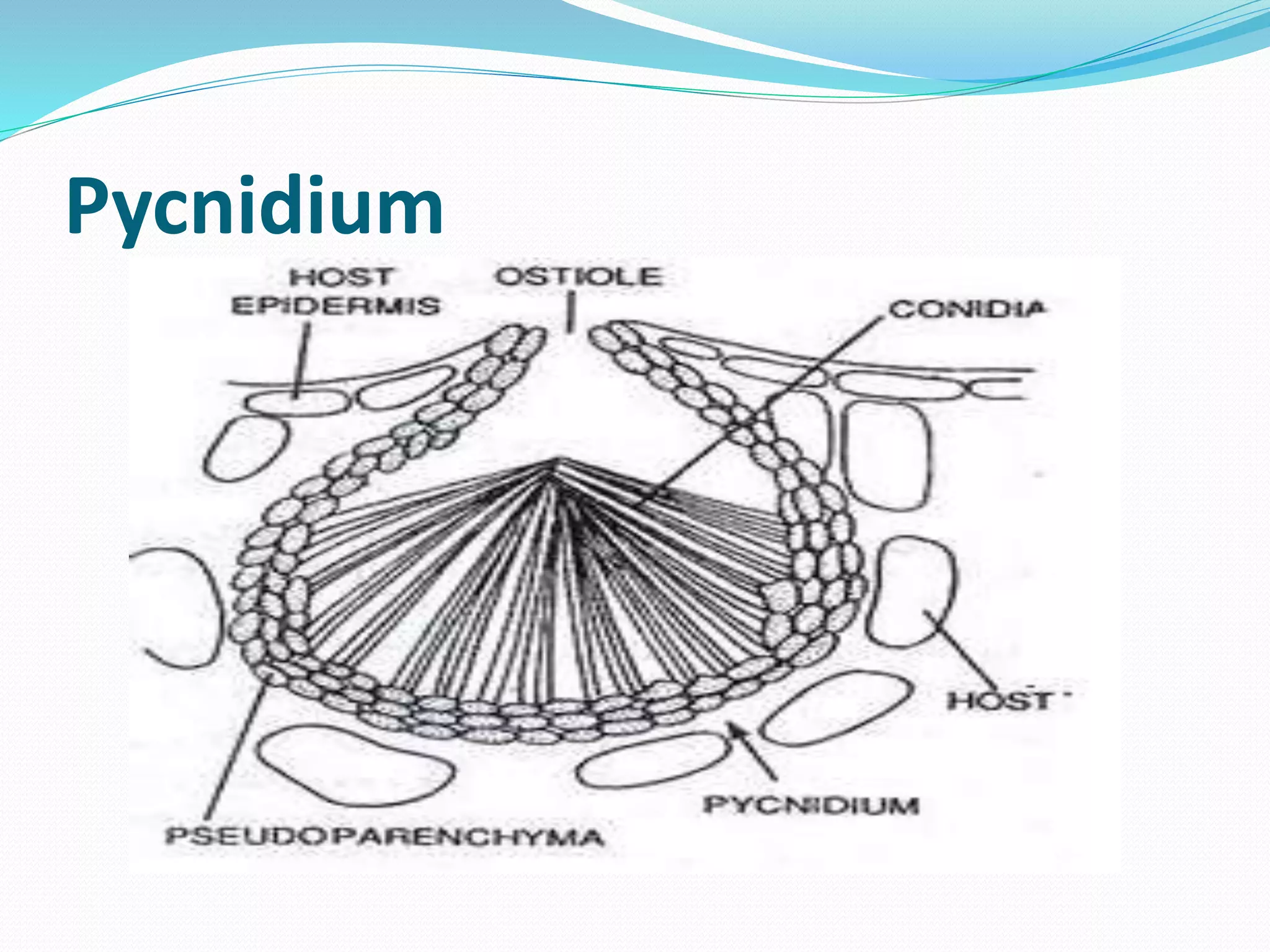 Pycnidium

HOST EPIDERMIS

OSTIOLE

CONIDIA

HOST

PYCNIDIUM

PSEUDOPARENCHYMA